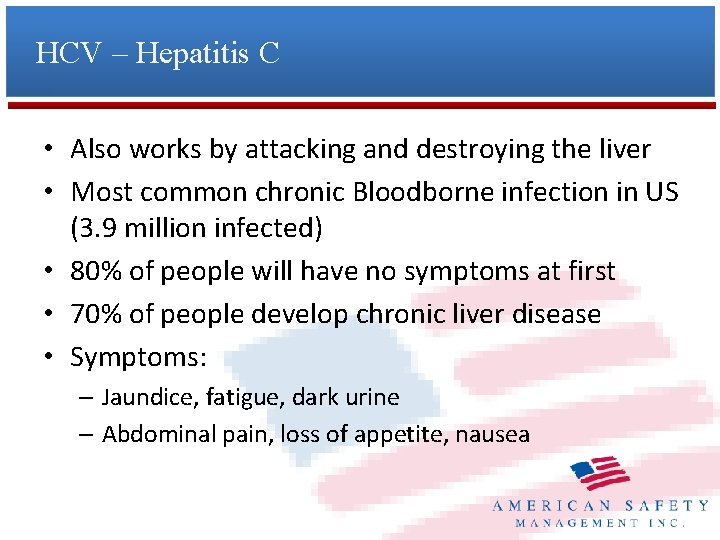 HCV – Hepatitis C

• Also works by attacking and destroying the liver
• Most common chronic Bloodborne infection in US (3.9 million infected)
• 80% of people will have no symptoms at first
• 70% of people develop chronic liver disease
• Symptoms:
– Jaundice, fatigue, dark urine
– Abdominal pain, loss of appetite, nausea

AMERICAN SAFETY
MANAGEMENT INC.